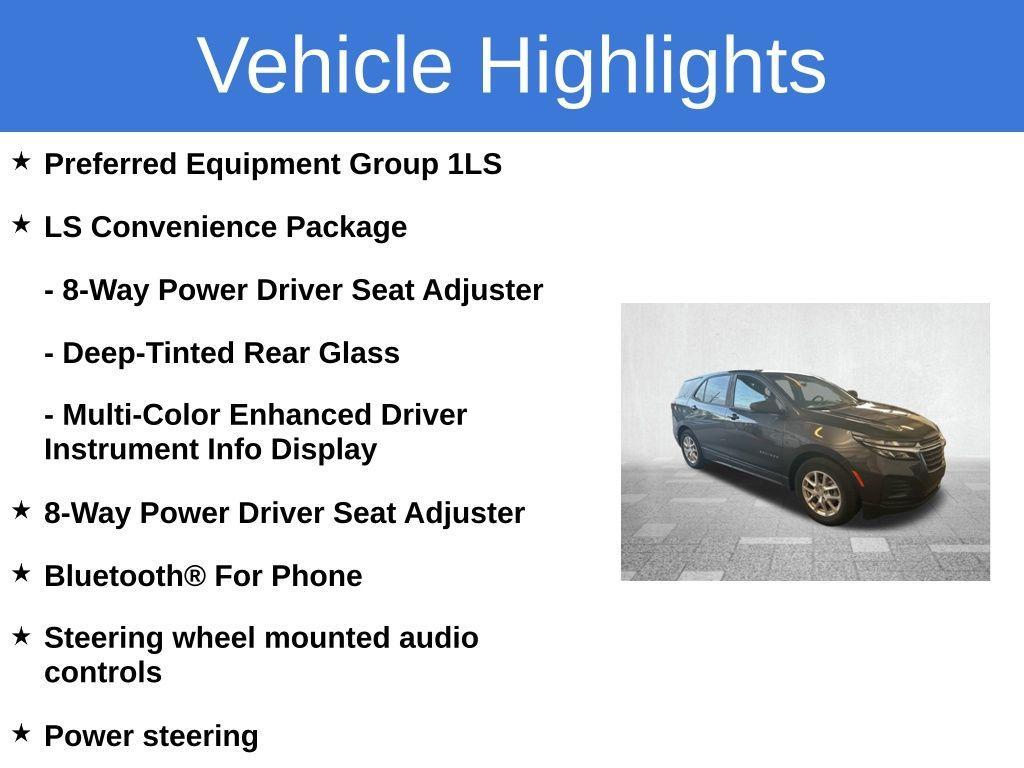 Vehicle Highlights

★ Preferred Equipment Group 1LS

★ LS Convenience Package

- 8-Way Power Driver Seat Adjuster

- Deep-Tinted Rear Glass

- Multi-Color Enhanced Driver Instrument Info Display

★ 8-Way Power Driver Seat Adjuster

★ Bluetooth® For Phone

★ Steering wheel mounted audio controls

★ Power steering